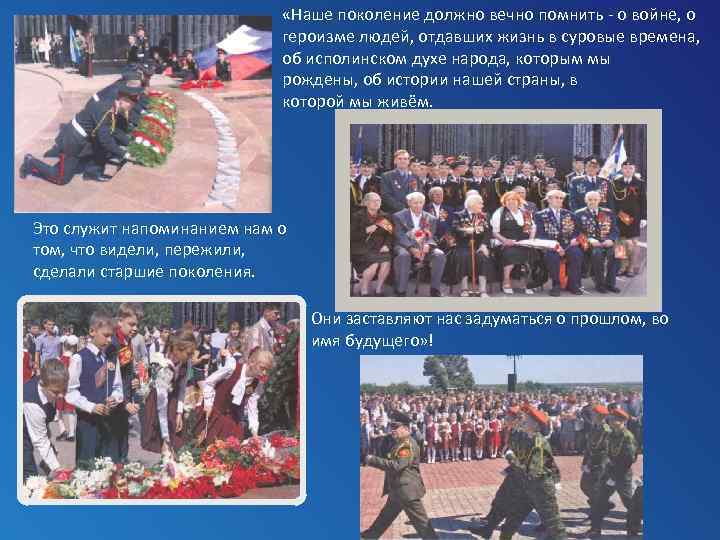 «Наше поколение должно вечно помнить - о войне, о героизме людей, отдавших жизнь в суровые времена, об исполинском духе народа, которым мы рождены, об истории нашей страны, в которой мы живём.

Это служит напоминанием нам о том, что видели, пережили, сделали старшие поколения.

Они заставляют нас задуматься о прошлом, во имя будущего»!